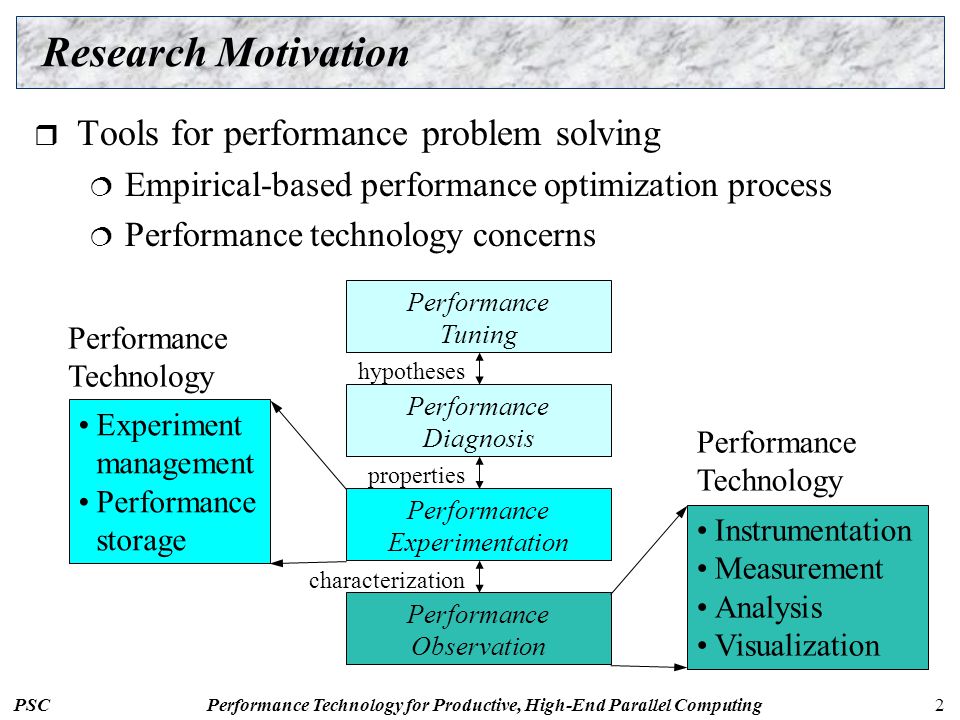 Research Motivation

❒ Tools for performance problem solving

❍ Empirical-based performance optimization process

❍ Performance technology concerns

Performance Technology

• Experiment management
• Performance storage

Performance Tuning

hypotheses

Performance Diagnosis

properties

Performance Experimentation

characterization

Performance Observation

Performance Technology

• Instrumentation
• Measurement
• Analysis
• Visualization

PSC

Performance Technology for Productive, High-End Parallel Computing

2